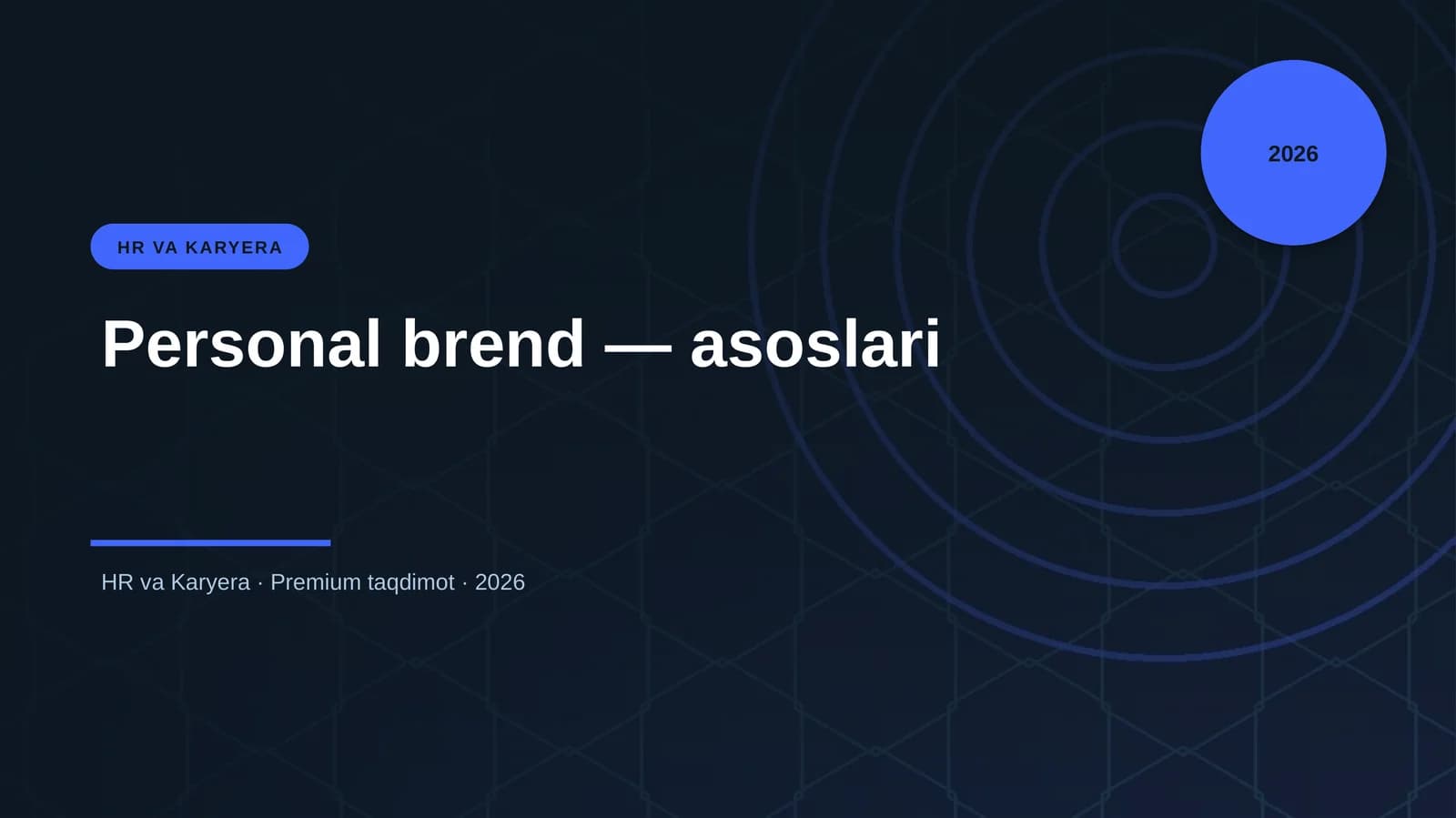 2026

HR VA KARYERA

Personal brend — asoslari

HR va Karyera · Premium taqdimot · 2026